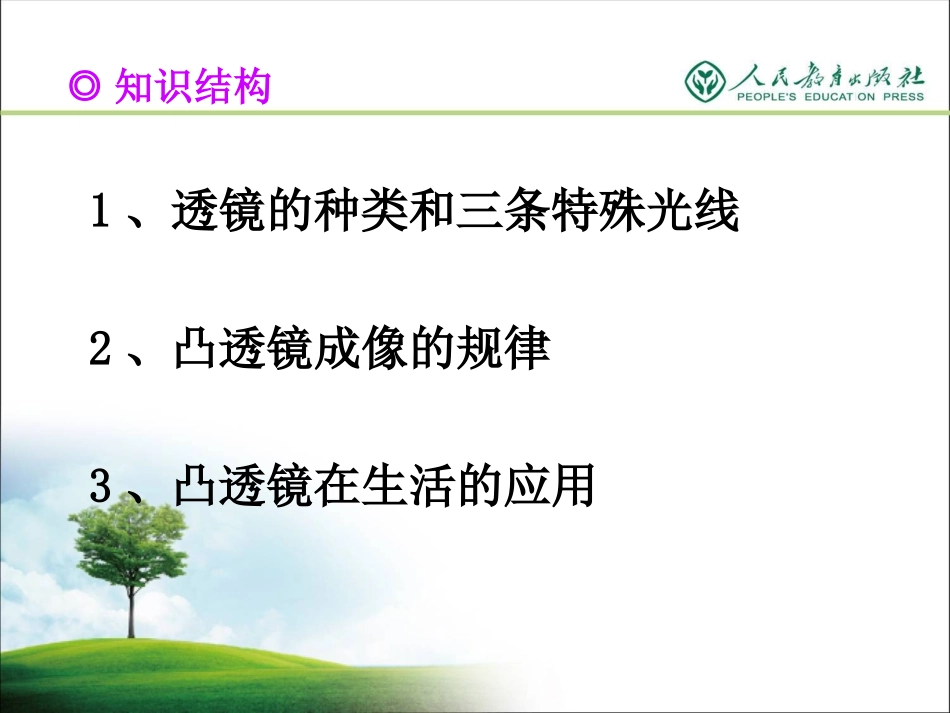 ◎ 知识结构

人民教育出版社
PEOPLE'S EDUCATION PRESS

1、透镜的种类和三条特殊光线

2、凸透镜成像的规律

3、凸透镜在生活的应用